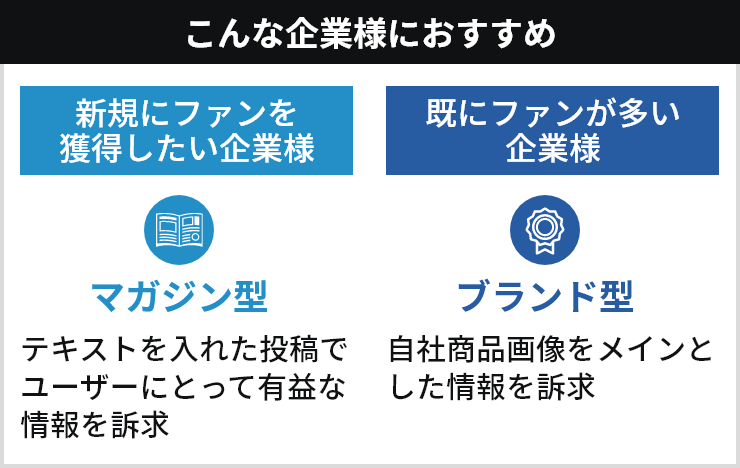 こんな企業様におすすめ

新規にファンを獲得したい企業様

マガジン型

テキストを入れた投稿でユーザーにとって有益な情報を訴求

既にファンが多い企業様

ブランド型

自社商品画像をメインとした情報を訴求